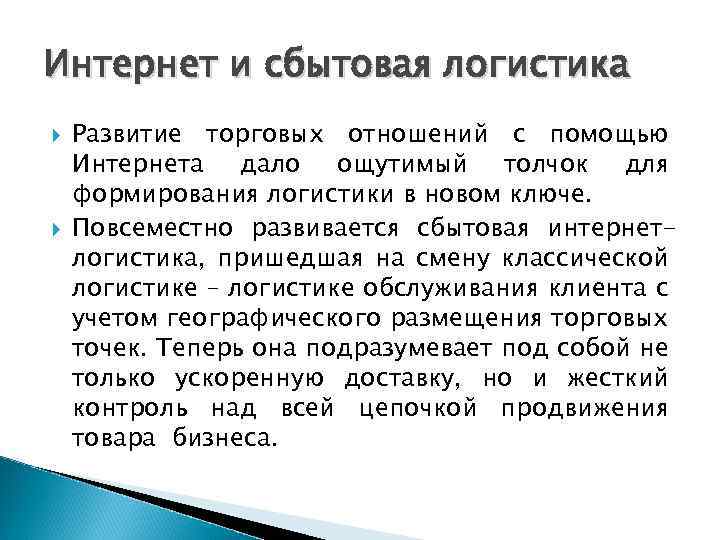 Интернет и сбытовая логистика

Развитие торговых отношений с помощью Интернета дало ощутимый толчок для формирования логистики в новом ключе.

Повсеместно развивается сбытовая интернет-логистика, пришедшая на смену классической логистике – логистике обслуживания клиента с учетом географического размещения торговых точек. Теперь она подразумевает под собой не только ускоренную доставку, но и жесткий контроль над всей цепочкой продвижения товара бизнеса.